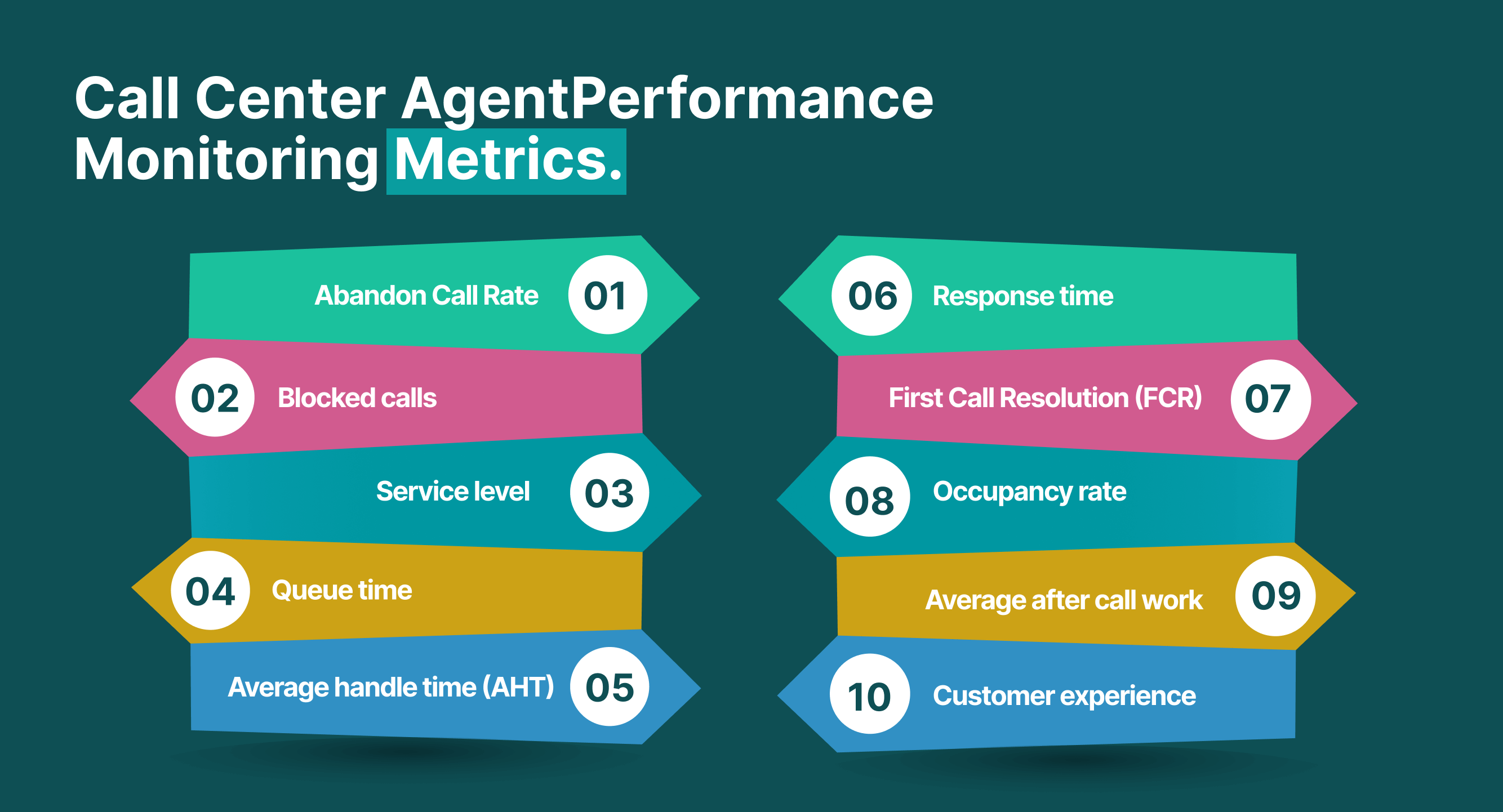 Call Center AgentPerformance Monitoring Metrics.

Abandon Call Rate 01

02 Blocked calls

Service level 03

04 Queue time

Average handle time (AHT) 05

06 Response time

First Call Resolution (FCR) 07

08 Occupancy rate

Average after call work 09

10 Customer experience